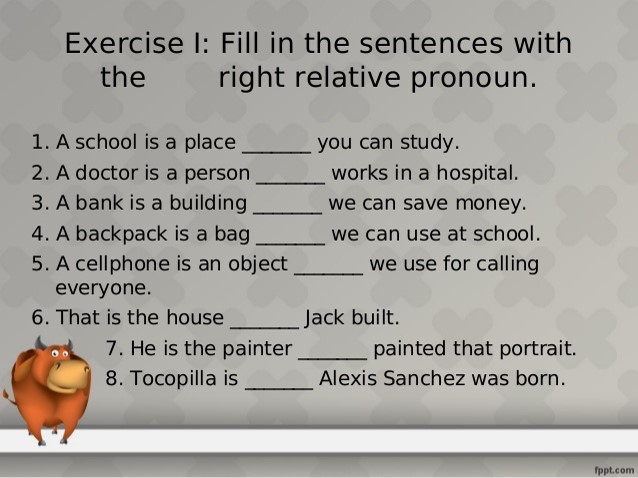 Exercise I: Fill in the sentences with the right relative pronoun.

1. A school is a place _______ you can study.
2. A doctor is a person _______ works in a hospital.
3. A bank is a building _______ we can save money.
4. A backpack is a bag _______ we can use at school.
5. A cellphone is an object _______ we use for calling everyone.
6. That is the house _______ Jack built.
7. He is the painter _______ painted that portrait.
8. Tocopilla is _______ Alexis Sanchez was born.

fppt.com